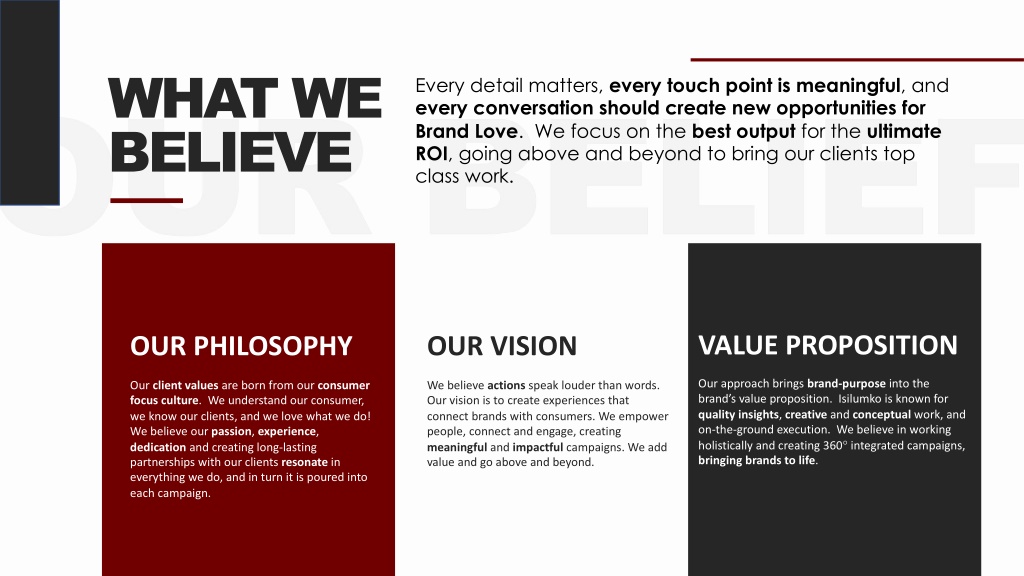 OUR BELIEF

WHAT WE BELIEVE

Every detail matters, every touch point is meaningful, and every conversation should create new opportunities for Brand Love. We focus on the best output for the ultimate ROI, going above and beyond to bring our clients top class work.

OUR PHILOSOPHY

Our client values are born from our consumer focus culture. We understand our consumer, we know our clients, and we love what we do! We believe our passion, experience, dedication and creating long-lasting partnerships with our clients resonate in everything we do, and in turn it is poured into each campaign.

OUR VISION

We believe actions speak louder than words. Our vision is to create experiences that connect brands with consumers. We empower people, connect and engage, creating meaningful and impactful campaigns. We add value and go above and beyond.

VALUE PROPOSITION

Our approach brings brand-purpose into the brand's value proposition. Isilumko is known for quality insights, creative and conceptual work, and on-the-ground execution. We believe in working holistically and creating 360° integrated campaigns, bringing brands to life.